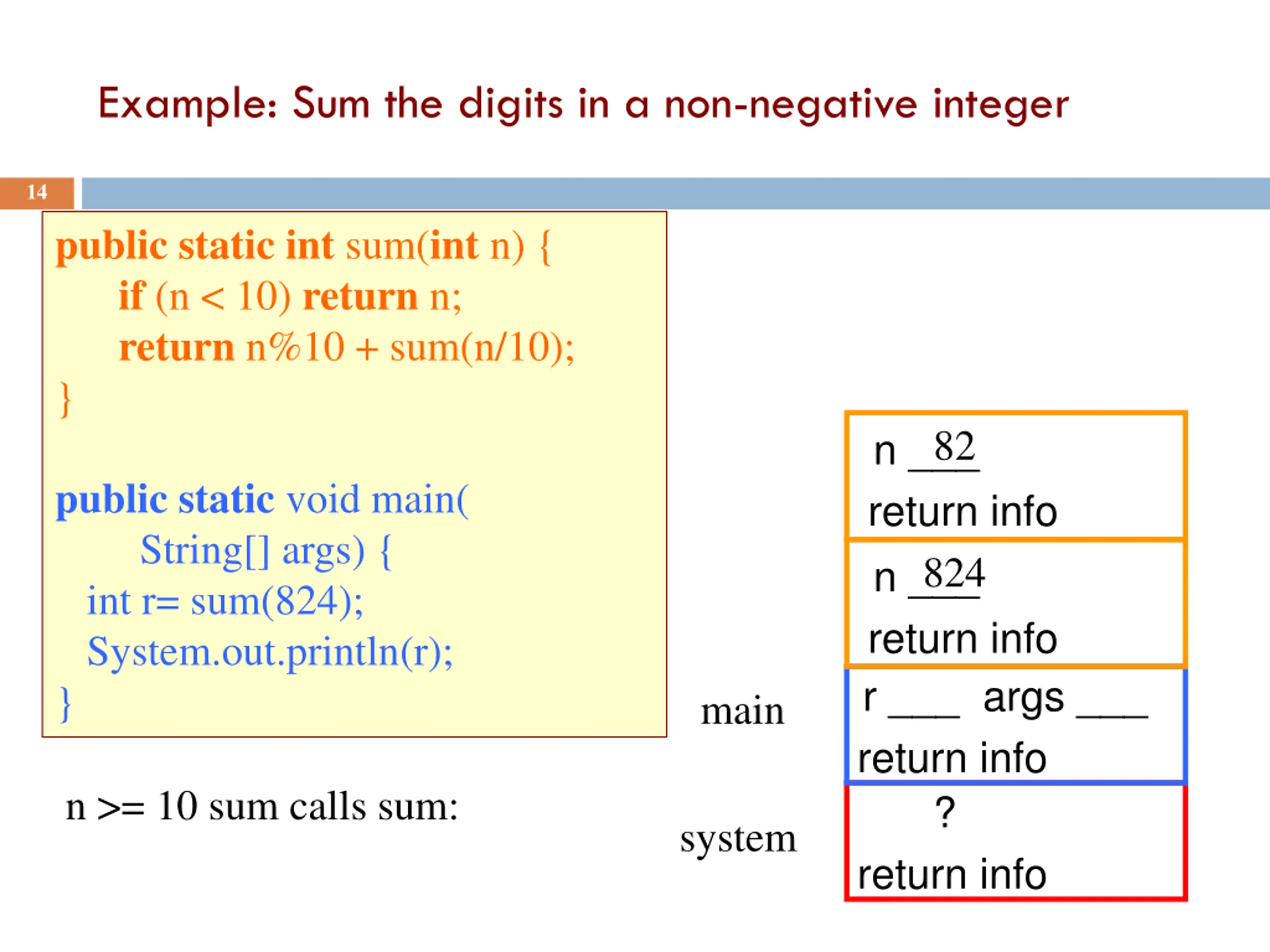 Example: Sum the digits in a non-negative integer

14

public static int sum(int n) {
    if (n < 10) return n;
    return n%10 + sum(n/10);
}

public static void main(
        String[] args) {
   int r= sum(824);
   System.out.println(r);
}

n >= 10 sum calls sum:

n 82
return info

n 824
return info

main

r ___ args ___
return info

system

?
return info